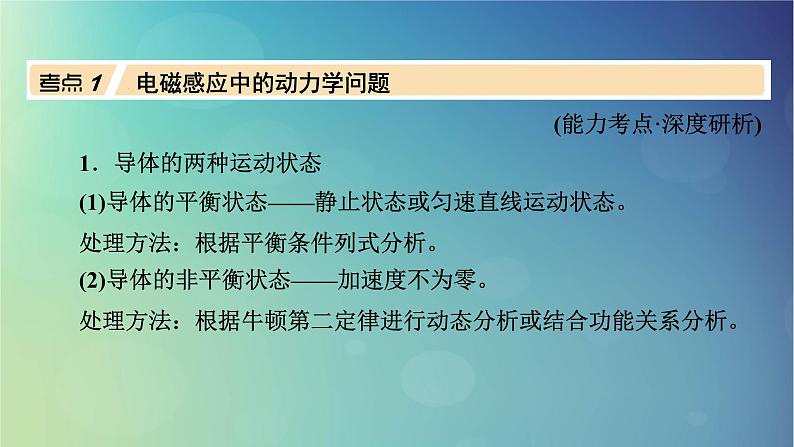 考点 1 电磁感应中的动力学问题

(能力考点·深度研析)

1．导体的两种运动状态

(1)导体的平衡状态——静止状态或匀速直线运动状态。

处理方法：根据平衡条件列式分析。

(2)导体的非平衡状态——加速度不为零。

处理方法：根据牛顿第二定律进行动态分析或结合功能关系分析。